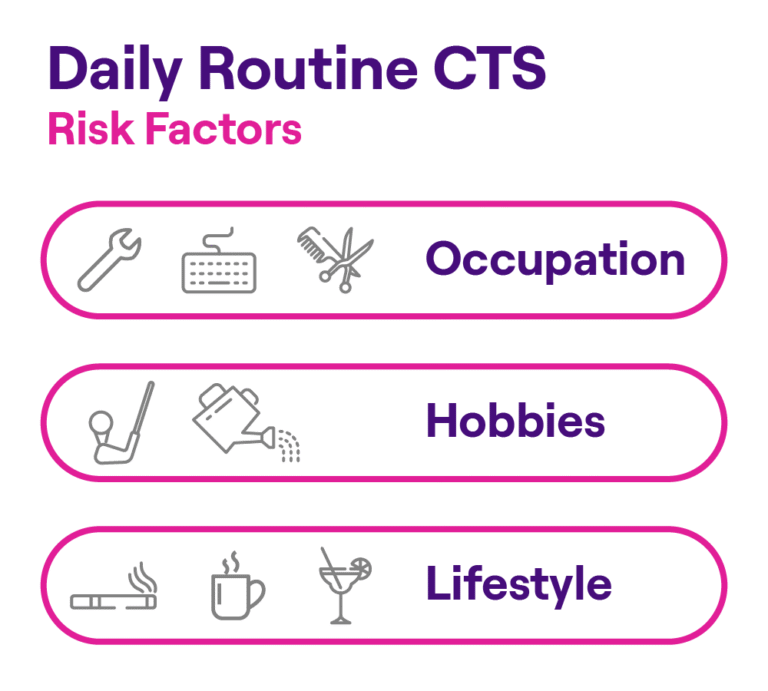 Daily Routine CTS
Risk Factors

Occupation

Hobbies

Lifestyle